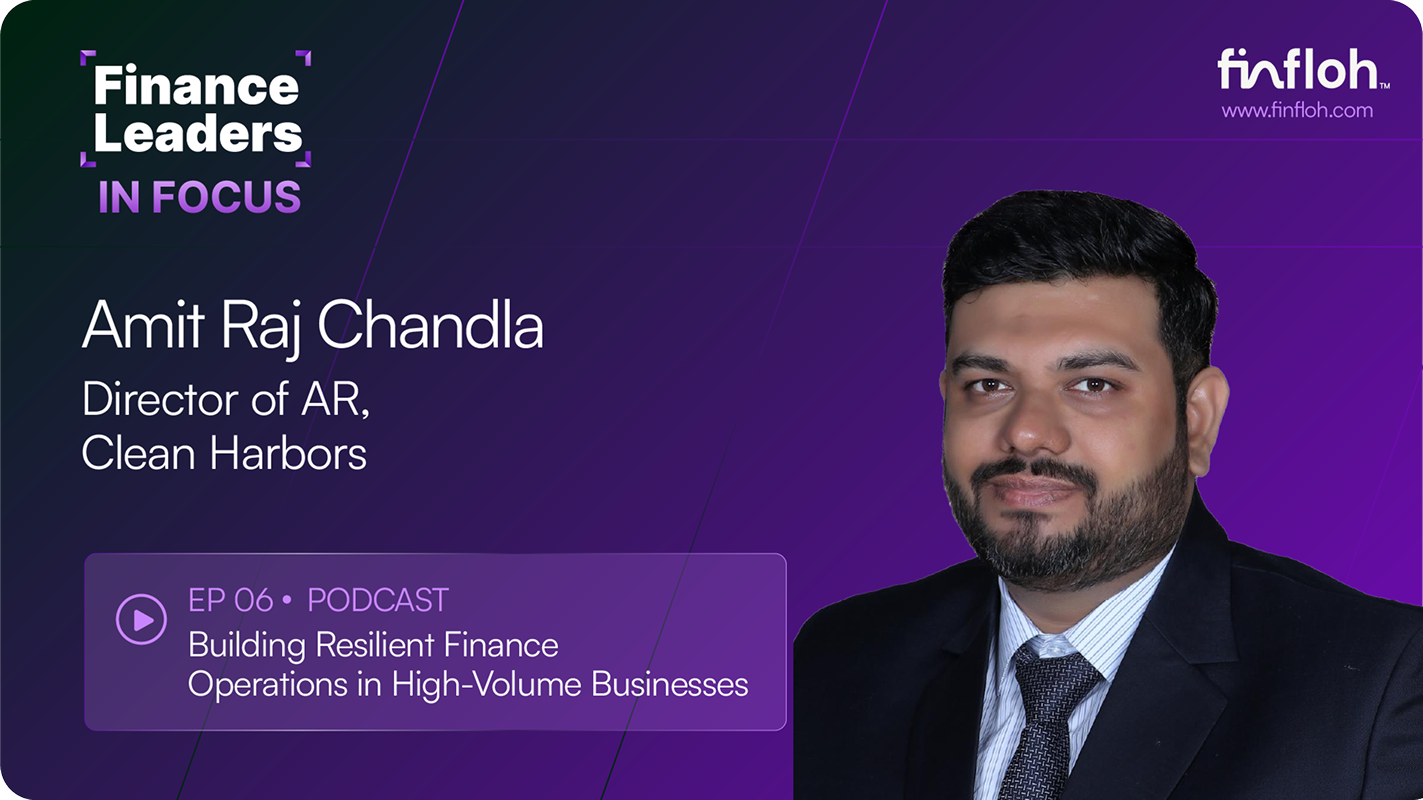 Finance Leaders
IN FOCUS

finfloh™
www.finfloh.com

Amit Raj Chandla
Director of AR,
Clean Harbors

EP 06 • PODCAST
Building Resilient Finance Operations in High-Volume Businesses